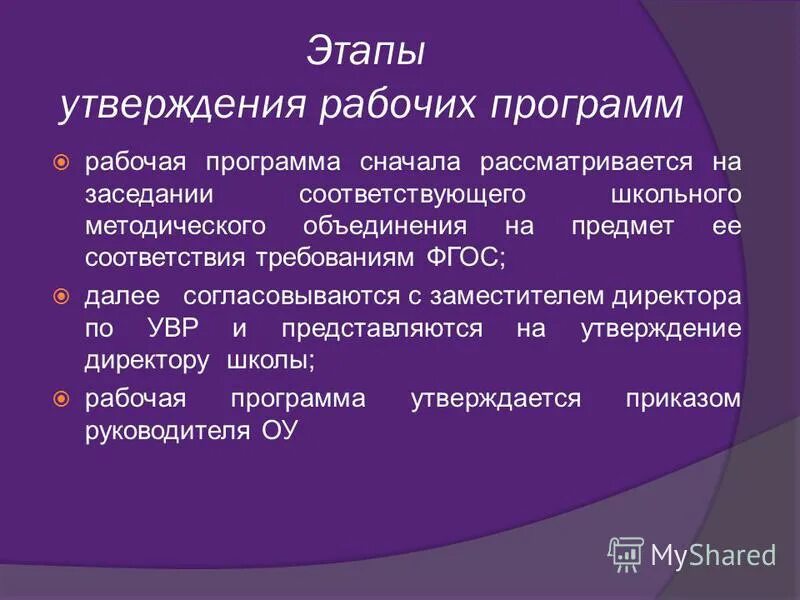 Этапы
утверждения рабочих программ

рабочая программа сначала рассматривается на заседании соответствующего школьного методического объединения на предмет ее соответствия требованиям ФГОС;

далее согласовываются с заместителем директора по УВР и представляются на утверждение директору школы;

рабочая программа утверждается приказом руководителя ОУ

MyShared